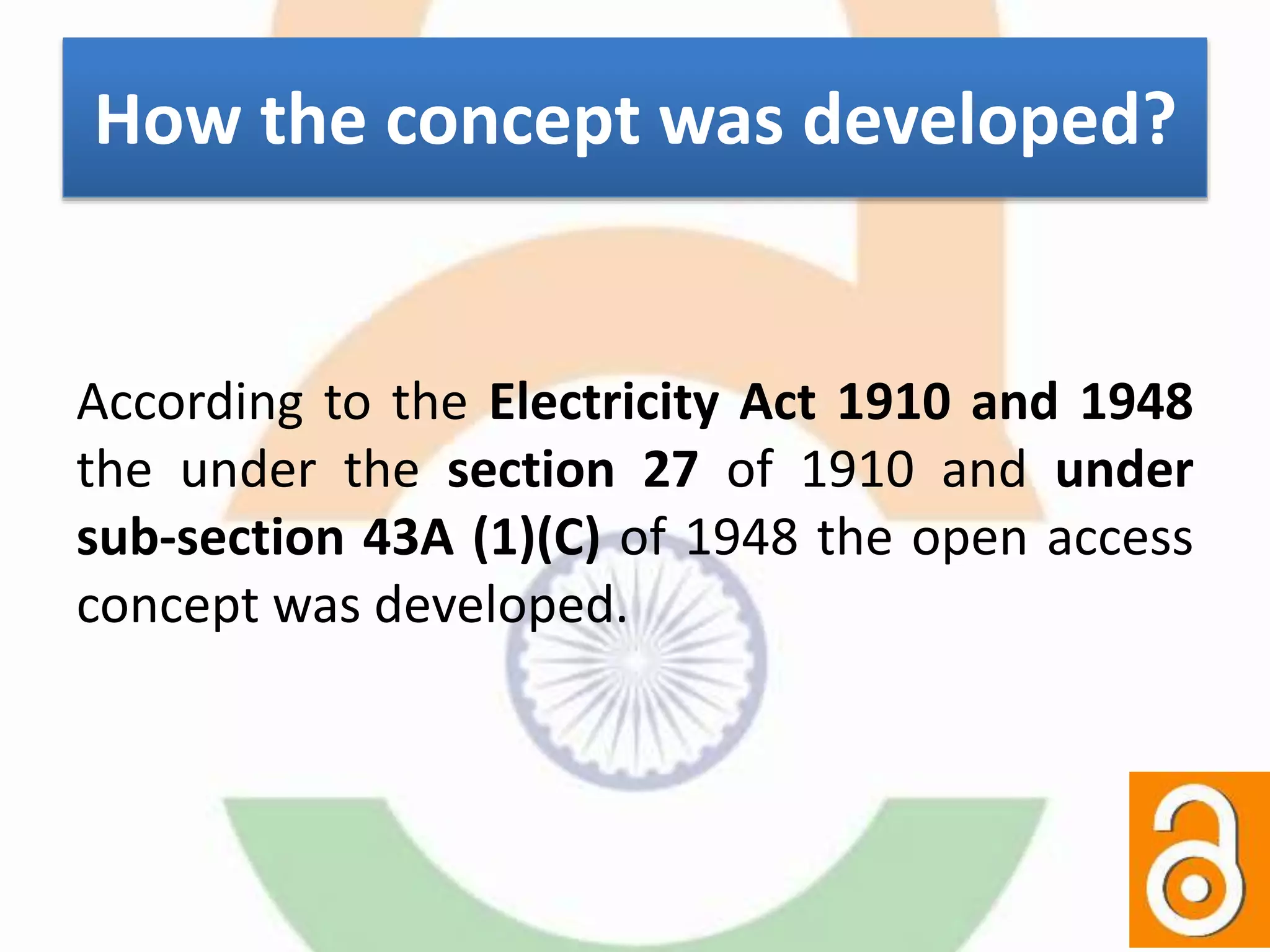 How the concept was developed?

According to the Electricity Act 1910 and 1948 the under the section 27 of 1910 and under sub-section 43A (1)(C) of 1948 the open access concept was developed.